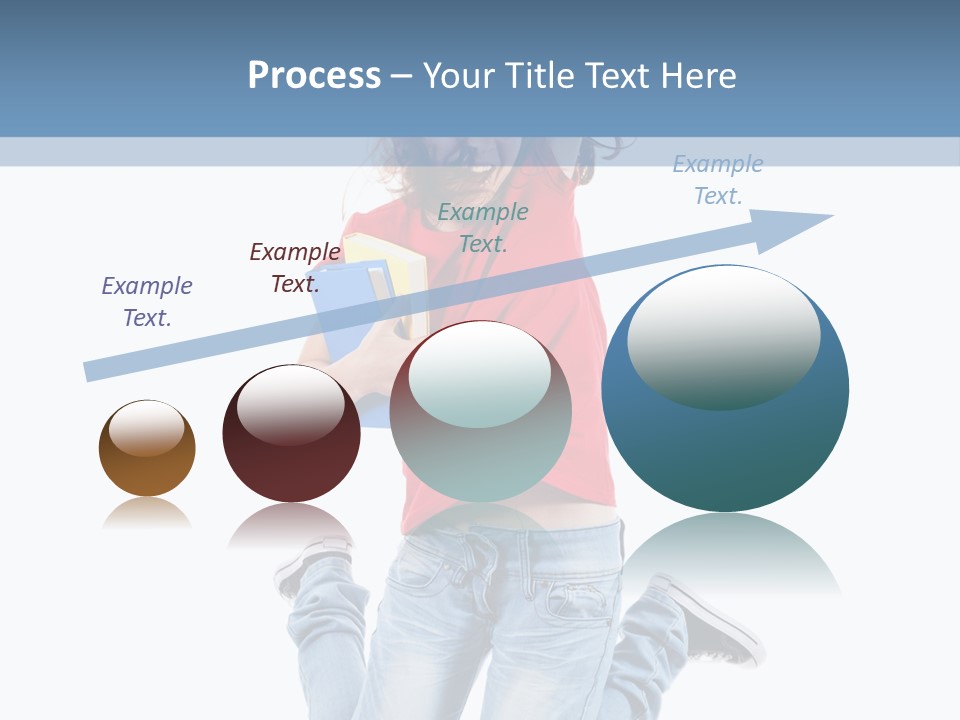 Process – Your Title Text Here

Example Text.

Example Text.

Example Text.

Example Text.